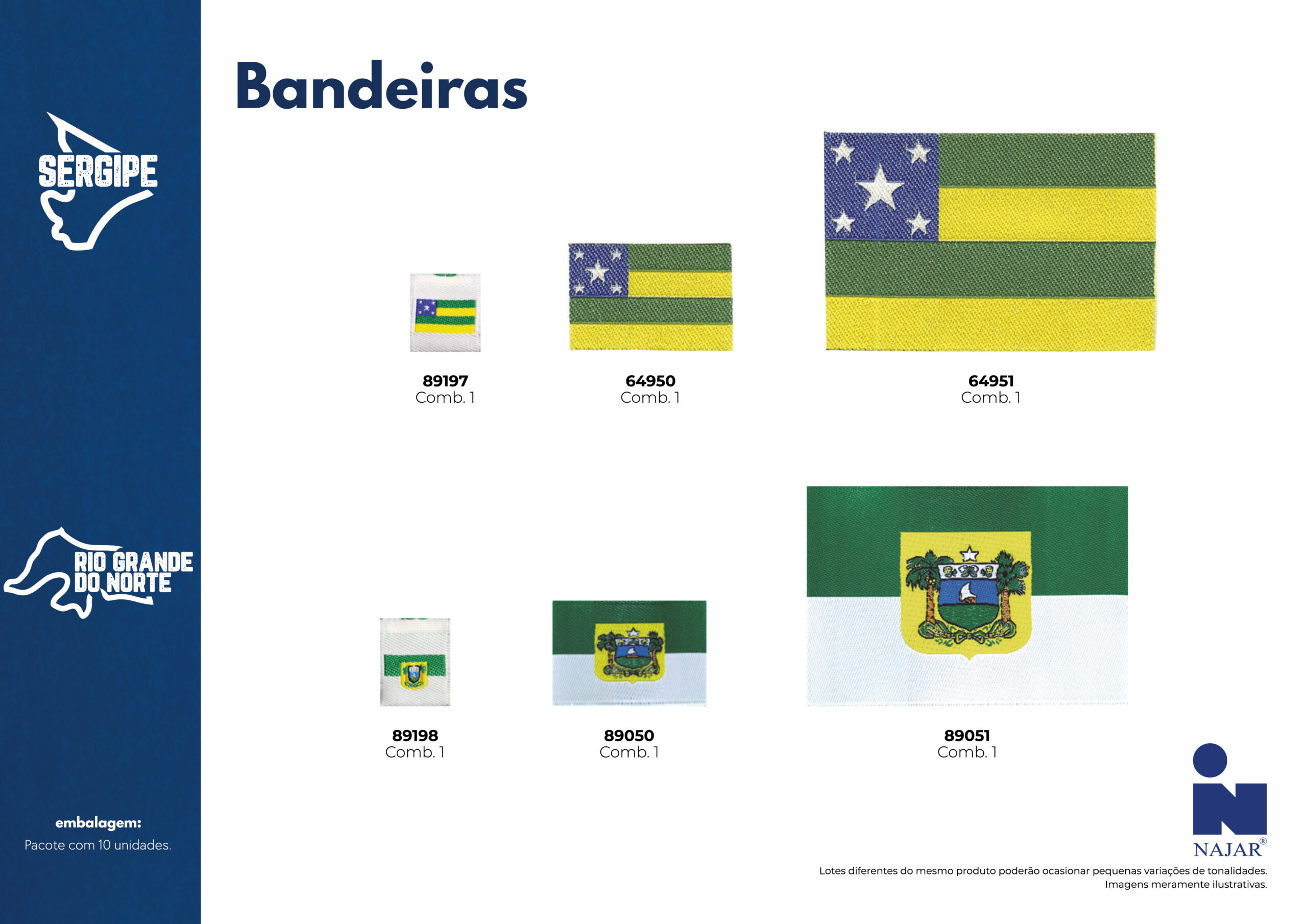 SERGIPE

RIO GRANDE DO NORTE

embalagem:
Pacote com 10 unidades.

Bandeiras

89197
Comb. 1

64950
Comb. 1

64951
Comb. 1

89198
Comb. 1

89050
Comb. 1

89051
Comb. 1

NAJAR®

Lotes diferentes do mesmo produto poderão ocasionar pequenas variações de tonalidades.
Imagens meramente ilustrativas.